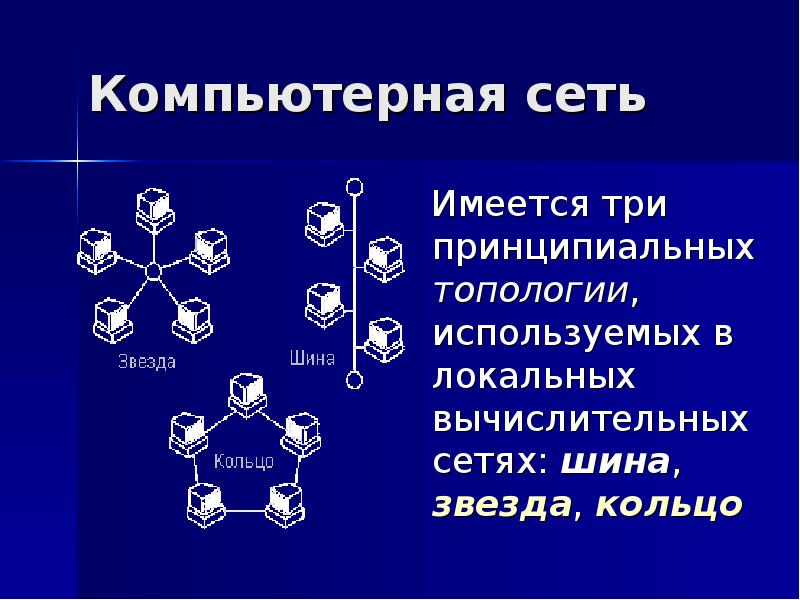 Компьютерная сеть

Звезда

Шина

Кольцо

Имеется три принципиальных топологии, используемых в локальных вычислительных сетях: шина, звезда, кольцо